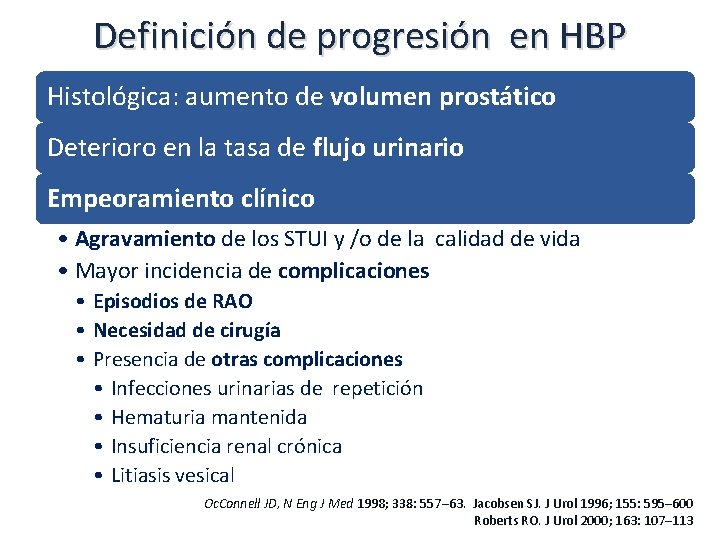 Definición de progresión en HBP

Histológica: aumento de volumen prostático

Deterioro en la tasa de flujo urinario

Empeoramiento clínico

• Agravamiento de los STUI y /o de la calidad de vida
• Mayor incidencia de complicaciones
  • Episodios de RAO
  • Necesidad de cirugía
  • Presencia de otras complicaciones
    • Infecciones urinarias de repetición
    • Hematuria mantenida
    • Insuficiencia renal crónica
    • Litiasis vesical

OcConnell JD, N Eng J Med 1998; 338: 557–63. Jacobsen SJ. J Urol 1996; 155: 595–600
Roberts RO. J Urol 2000; 163: 107–113